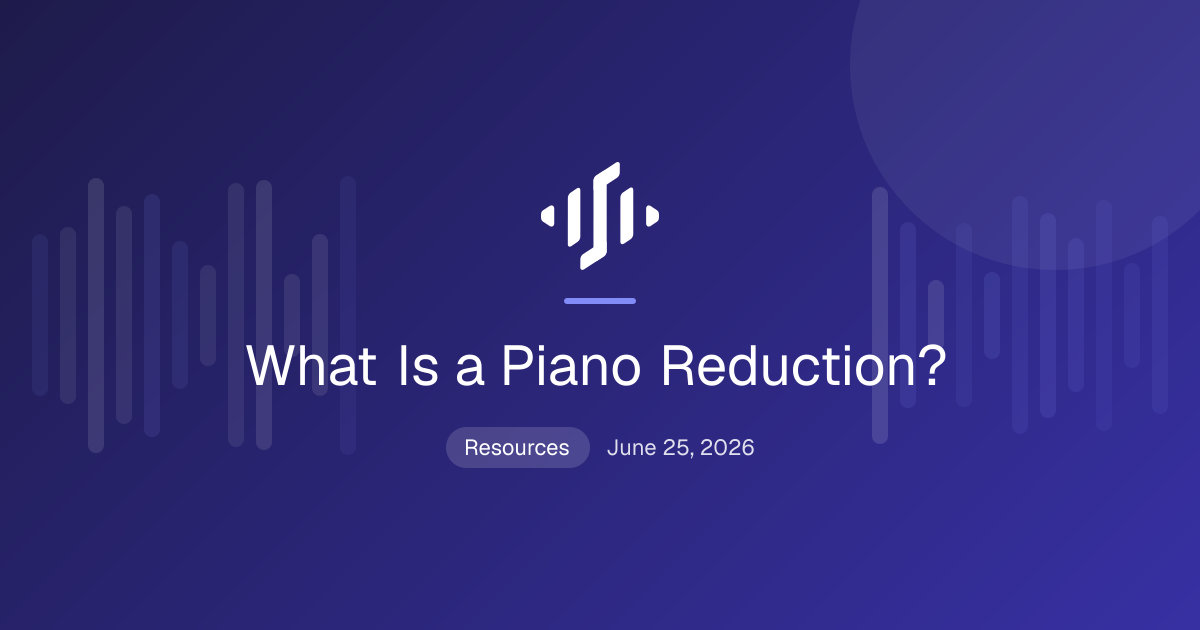 What Is a Piano Reduction?

Resources June 25, 2026